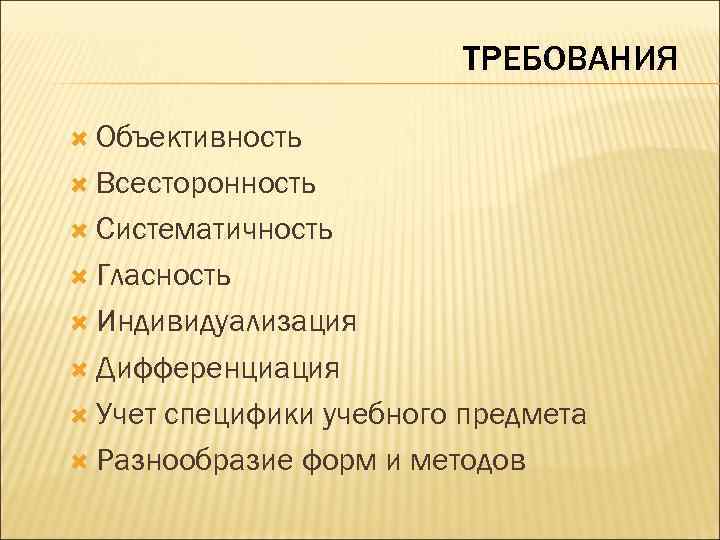 ТРЕБОВАНИЯ

Объективность
Всесторонность
Систематичность
Гласность
Индивидуализация
Дифференциация
Учет специфики учебного предмета
Разнообразие форм и методов